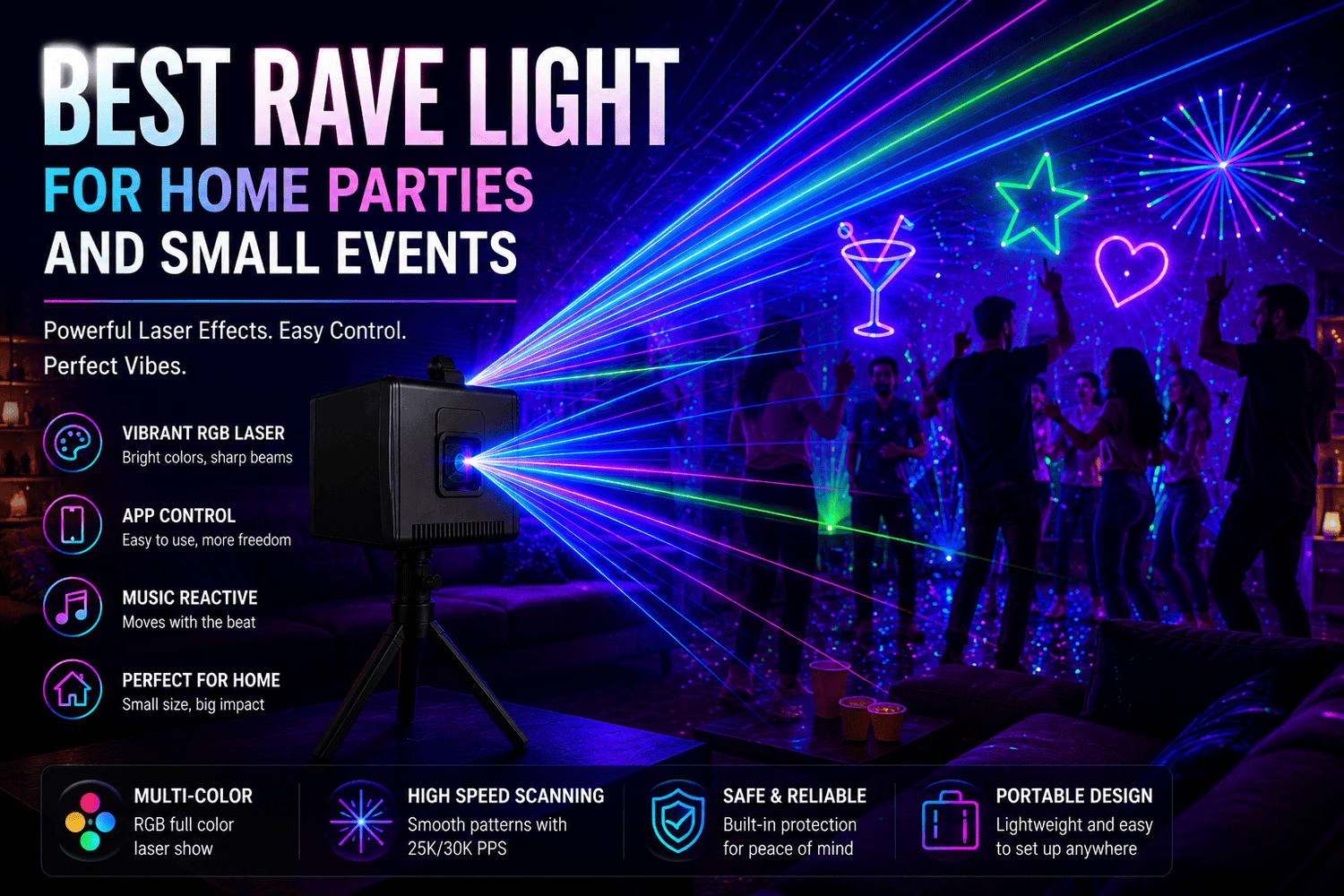 BEST RAVE LIGHT
FOR HOME PARTIES
AND SMALL EVENTS

Powerful Laser Effects. Easy Control.
Perfect Vibes.

VIBRANT RGB LASER
Bright colors, sharp beams

APP CONTROL
Easy to use, more freedom

MUSIC REACTIVE
Moves with the beat

PERFECT FOR HOME
Small size, big impact

MULTI-COLOR
RGB full color laser show

HIGH SPEED SCANNING
Smooth patterns with 25K/30K PPS

SAFE & RELIABLE
Built-in protection for peace of mind

PORTABLE DESIGN
Lightweight and easy to set up anywhere